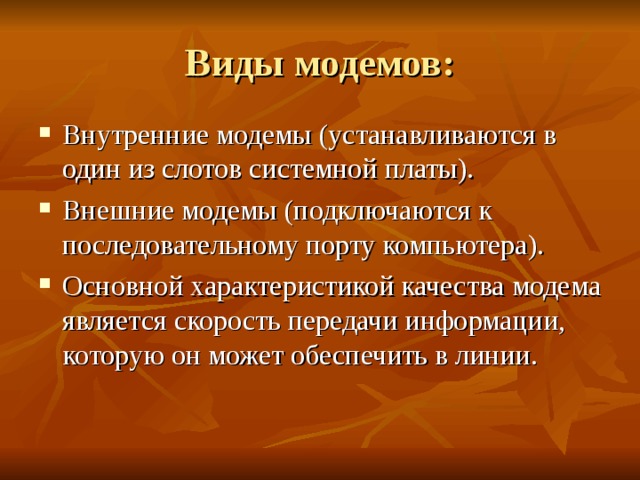 Виды модемов:

• Внутренние модемы (устанавливаются в один из слотов системной платы).

• Внешние модемы (подключаются к последовательному порту компьютера).

• Основной характеристикой качества модема является скорость передачи информации, которую он может обеспечить в линии.